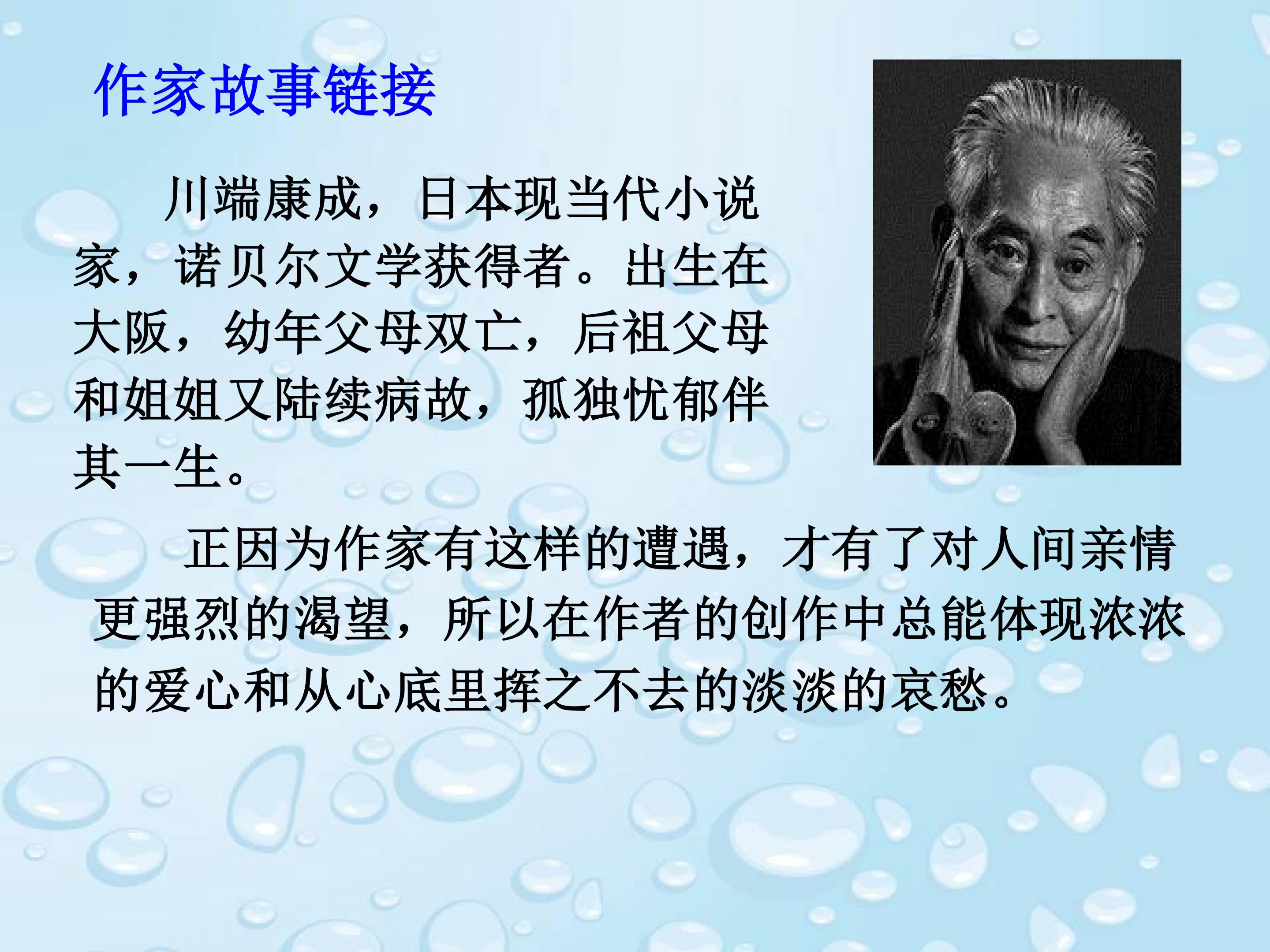 作家故事链接

川端康成，日本现当代小说家，诺贝尔文学获得者。出生在大阪，幼年父母双亡，后祖父母和姐姐又陆续病故，孤独忧郁伴其一生。

正因为作家有这样的遭遇，才有了对人间亲情更强烈的渴望，所以在作者的创作中总能体现浓浓的爱心和从心底里挥之不去的淡淡的哀愁。